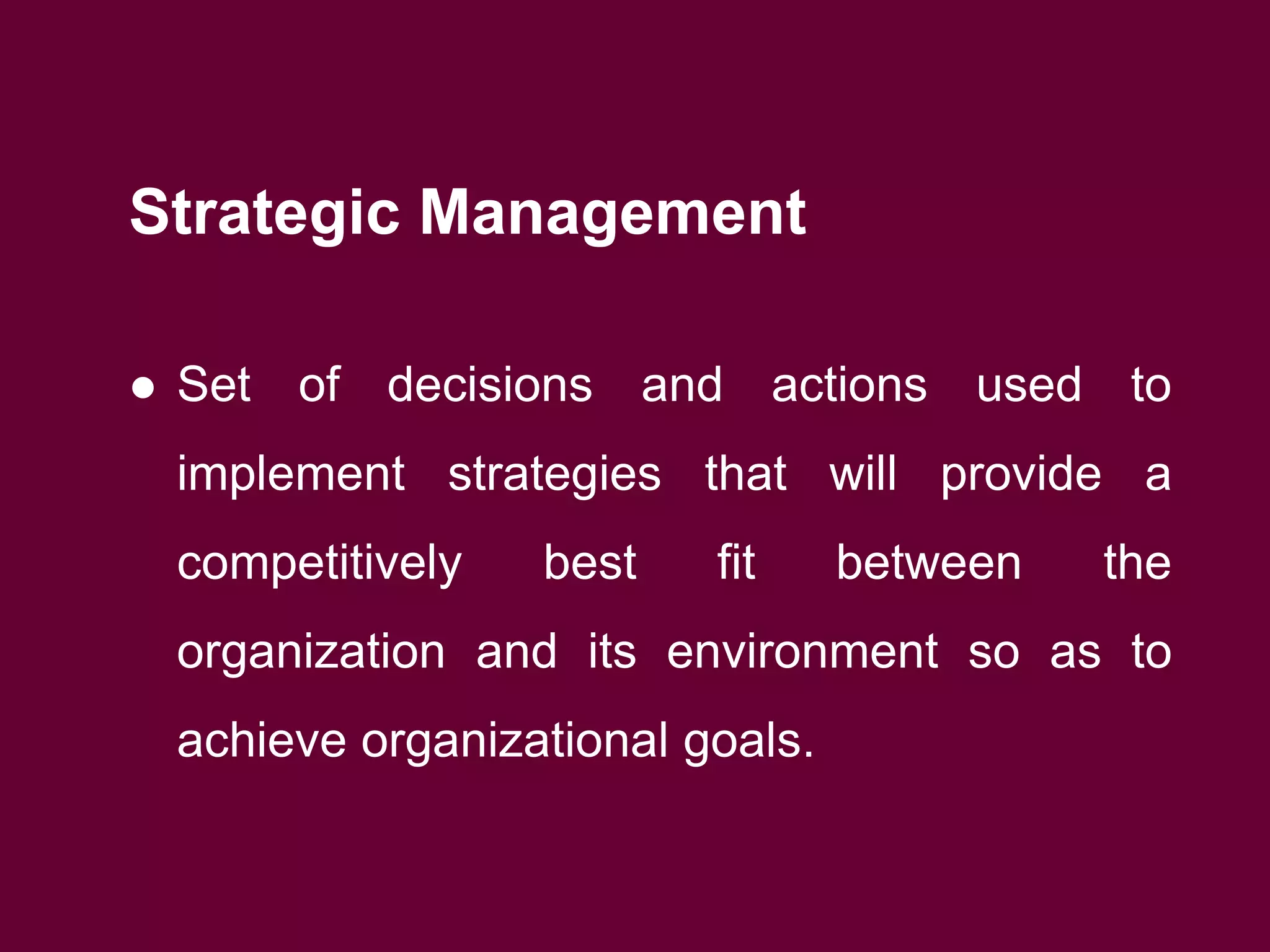 Strategic Management

• Set of decisions and actions used to implement strategies that will provide a competitively best fit between the organization and its environment so as to achieve organizational goals.